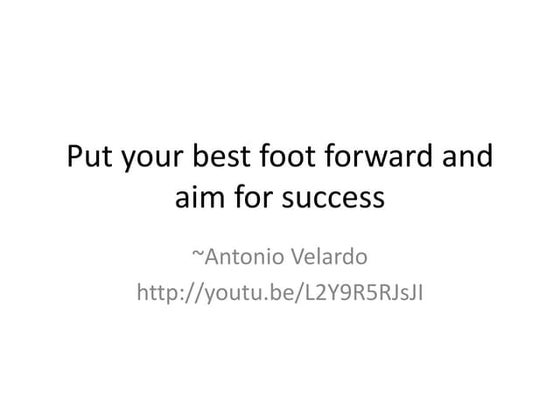 Put your best foot forward and aim for success

~Antonio Velardo
http://youtu.be/L2Y9R5RJsJI